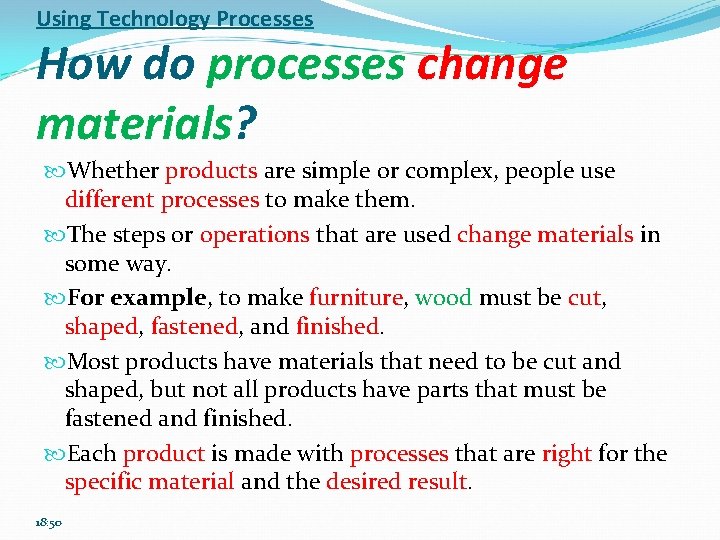 Using Technology Processes

How do processes change materials?

Whether products are simple or complex, people use different processes to make them.

The steps or operations that are used change materials in some way.

For example, to make furniture, wood must be cut, shaped, fastened, and finished.

Most products have materials that need to be cut and shaped, but not all products have parts that must be fastened and finished.

Each product is made with processes that are right for the specific material and the desired result.

18:50